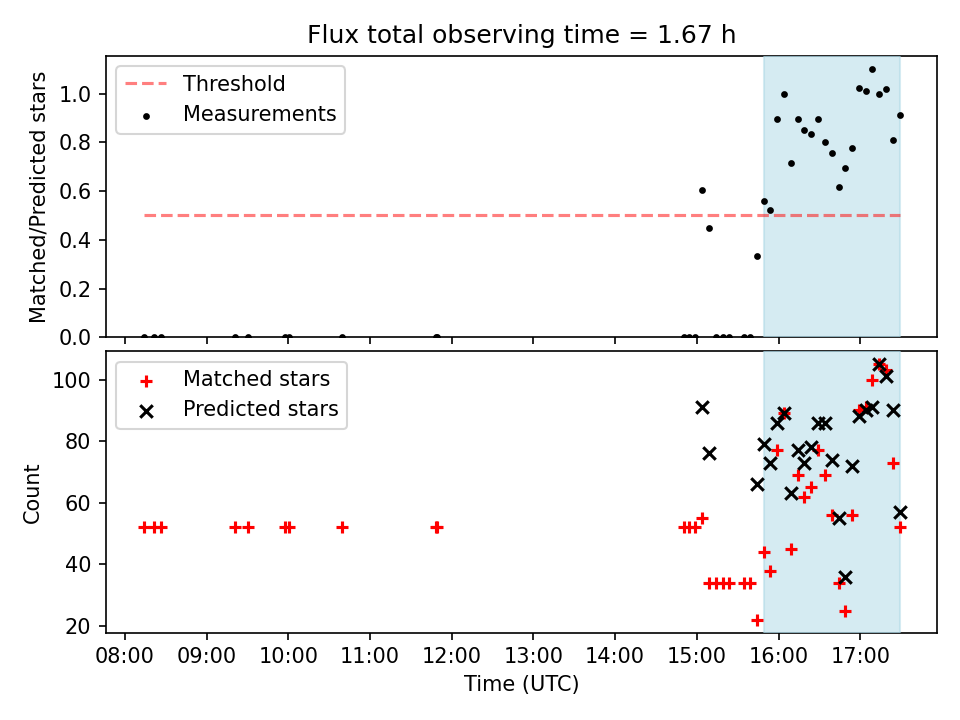 Flux total observing time = 1.67 h

Threshold
Measurements

Matched/Predicted stars

1.0
0.8
0.6
0.4
0.2
0.0

Matched stars
Predicted stars

Count

100
80
60
40
20

08:00 09:00 10:00 11:00 12:00 13:00 14:00 15:00 16:00 17:00

Time (UTC)